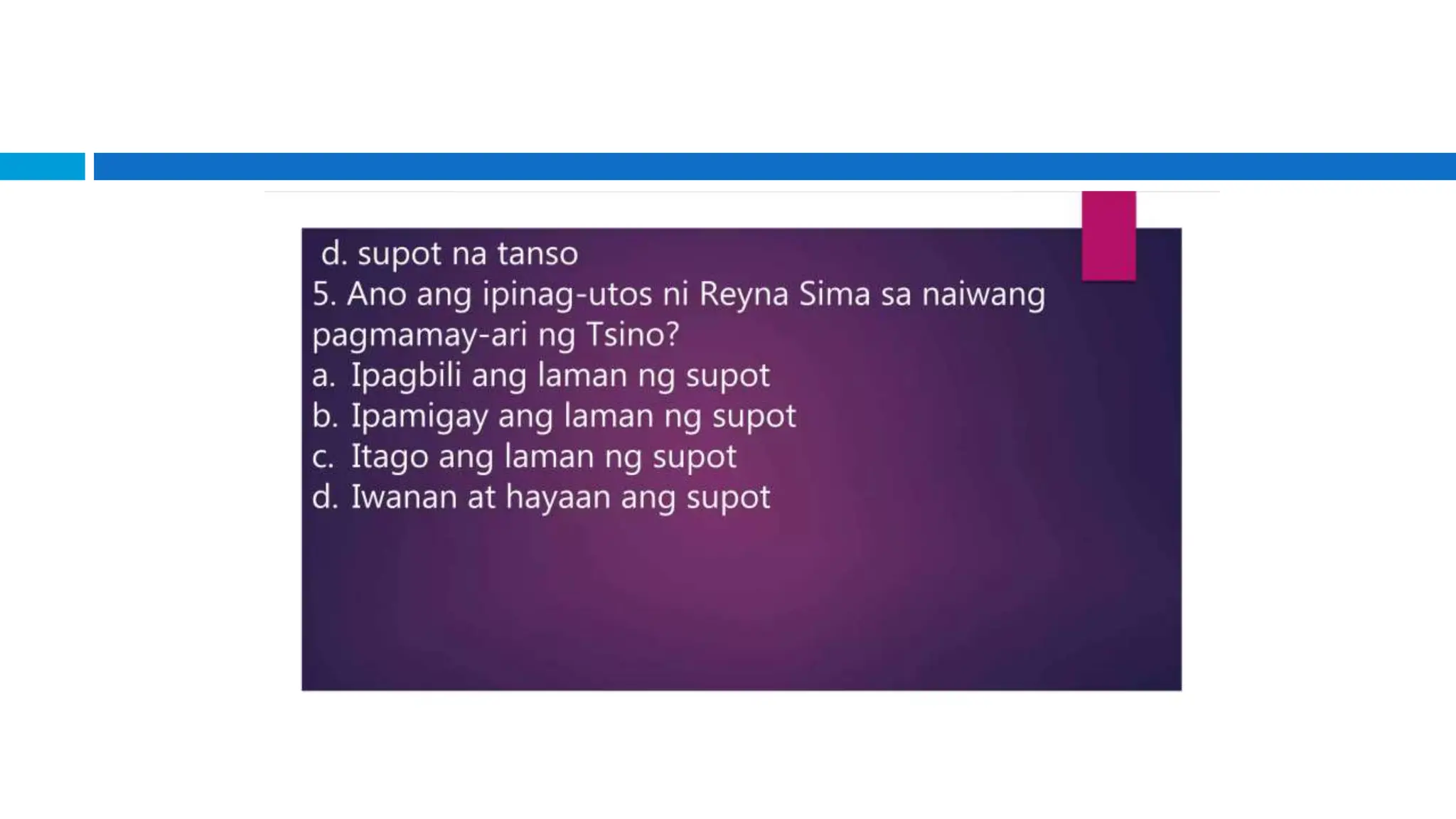 d. supot na tanso
5. Ano ang ipinag-utos ni Reyna Sima sa naiwang pagmamay-ari ng Tsino?
a. Ipagbili ang laman ng supot
b. Ipamigay ang laman ng supot
c. Itago ang laman ng supot
d. Iwanan at hayaan ang supot